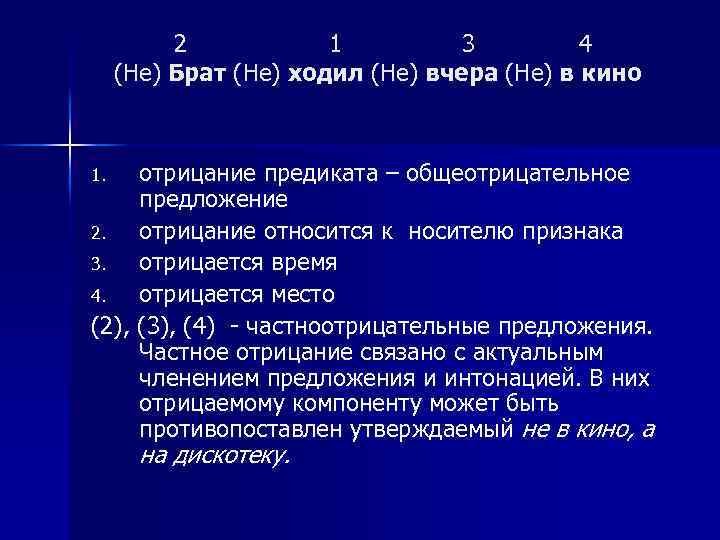 2 1 3 4
(Не) Брат (Не) ходил (Не) вчера (Не) в кино

1. отрицание предиката – общеотрицательное предложение
2. отрицание относится к носителю признака
3. отрицается время
4. отрицается место

(2), (3), (4) - частноотрицательные предложения. Частное отрицание связано с актуальным членением предложения и интонацией. В них отрицаемому компоненту может быть противопоставлен утверждаемый не в кино, а на дискотеку.